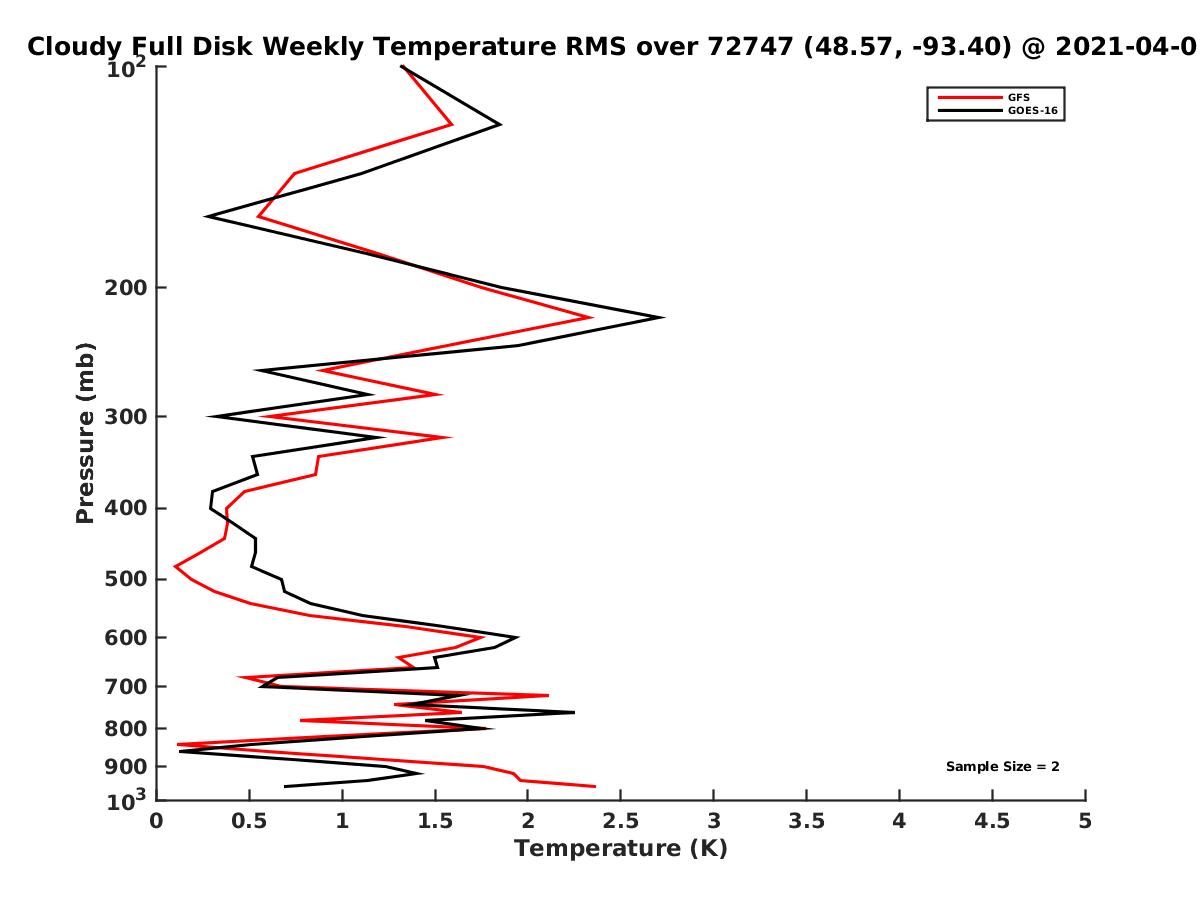 Cloudy Full Disk Weekly Temperature RMS over 72747 (48.57, -93.40) @ 2021-04-0

GFS
GOES-16

Pressure (mb)

$10^2$
200
300
400
500
600
700
800
900
$10^3$

Sample Size = 2

0
0.5
1
1.5
2
2.5
3
3.5
4
4.5
5
Temperature (K)